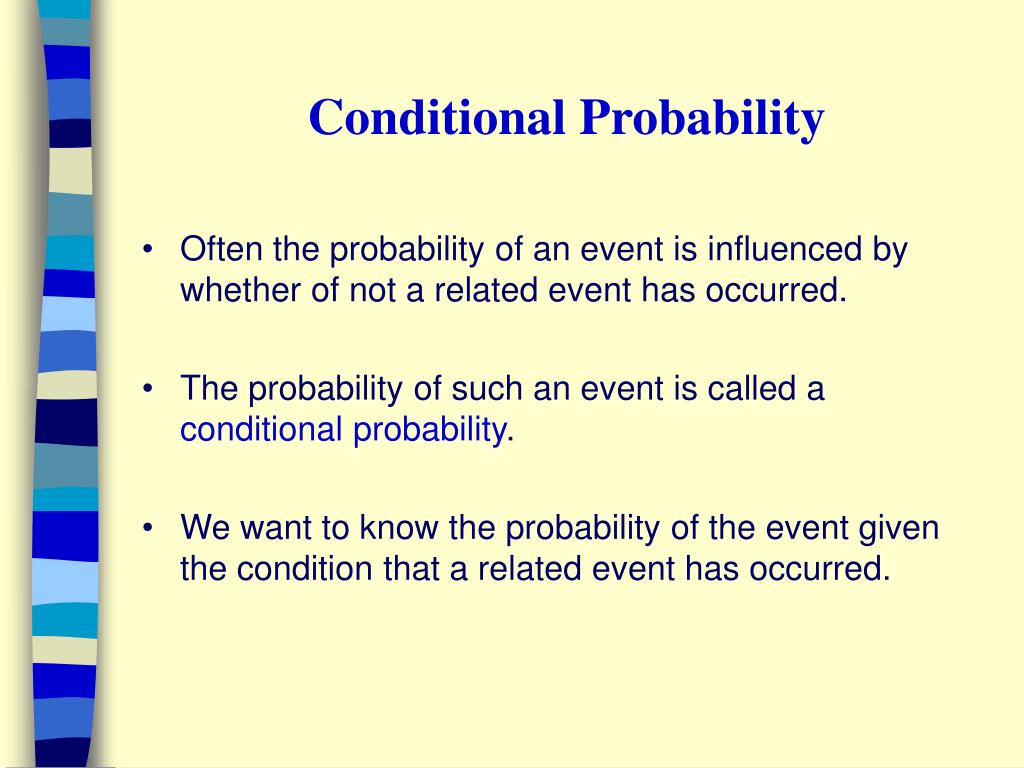 Conditional Probability

• Often the probability of an event is influenced by whether of not a related event has occurred.

• The probability of such an event is called a conditional probability.

• We want to know the probability of the event given the condition that a related event has occurred.